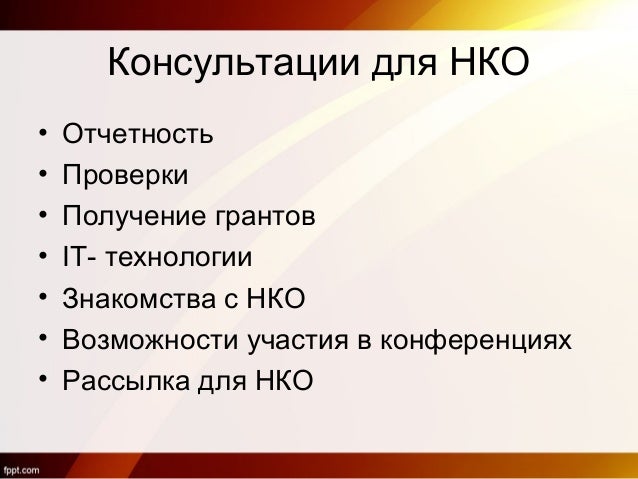 Консультации для НКО

• Отчетность
• Проверки
• Получение грантов
• IT- технологии
• Знакомства с НКО
• Возможности участия в конференциях
• Рассылка для НКО

fppt.com